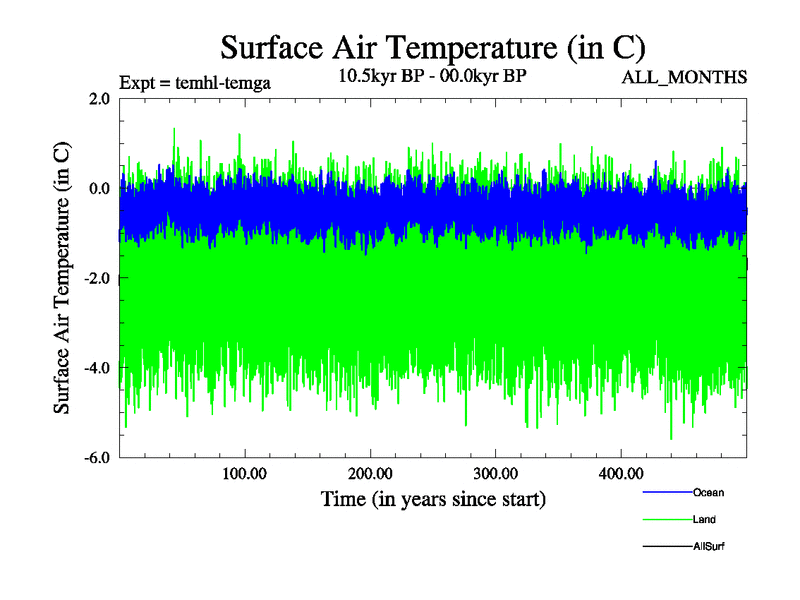 Surface Air Temperature (in C)

Expt = temhl-temga

10.5kyr BP - 00.0kyr BP

ALL_MONTHS

Surface Air Temperature (in C)

2.0

0.0

-2.0

-4.0

-6.0

100.00

200.00

300.00

400.00

Time (in years since start)

Ocean

Land

AllSurf